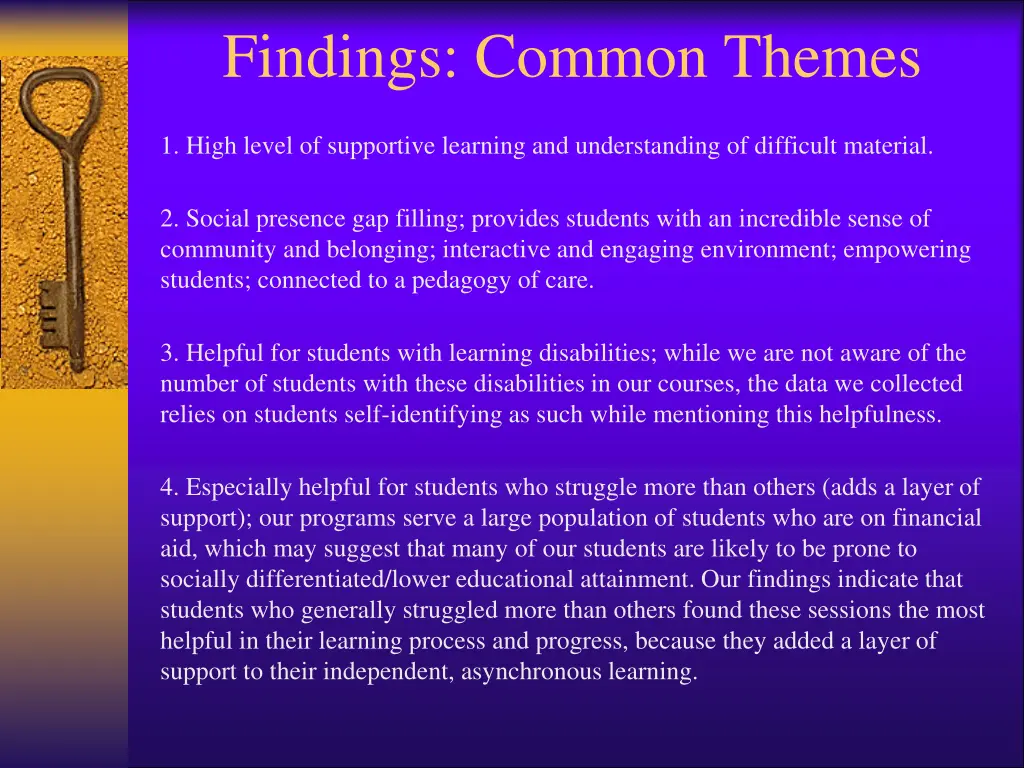 Findings: Common Themes

1. High level of supportive learning and understanding of difficult material.

2. Social presence gap filling; provides students with an incredible sense of community and belonging; interactive and engaging environment; empowering students; connected to a pedagogy of care.

3. Helpful for students with learning disabilities; while we are not aware of the number of students with these disabilities in our courses, the data we collected relies on students self-identifying as such while mentioning this helpfulness.

4. Especially helpful for students who struggle more than others (adds a layer of support); our programs serve a large population of students who are on financial aid, which may suggest that many of our students are likely to be prone to socially differentiated/lower educational attainment. Our findings indicate that students who generally struggled more than others found these sessions the most helpful in their learning process and progress, because they added a layer of support to their independent, asynchronous learning.